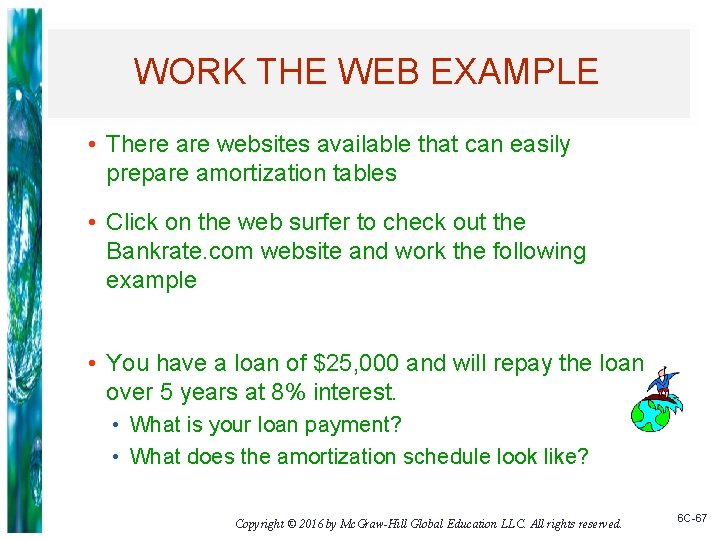 WORK THE WEB EXAMPLE

• There are websites available that can easily prepare amortization tables

• Click on the web surfer to check out the Bankrate.com website and work the following example

• You have a loan of \$25,000 and will repay the loan over 5 years at 8% interest.
  • What is your loan payment?
  • What does the amortization schedule look like?

Copyright © 2016 by McGraw-Hill Global Education LLC. All rights reserved.

6C-67